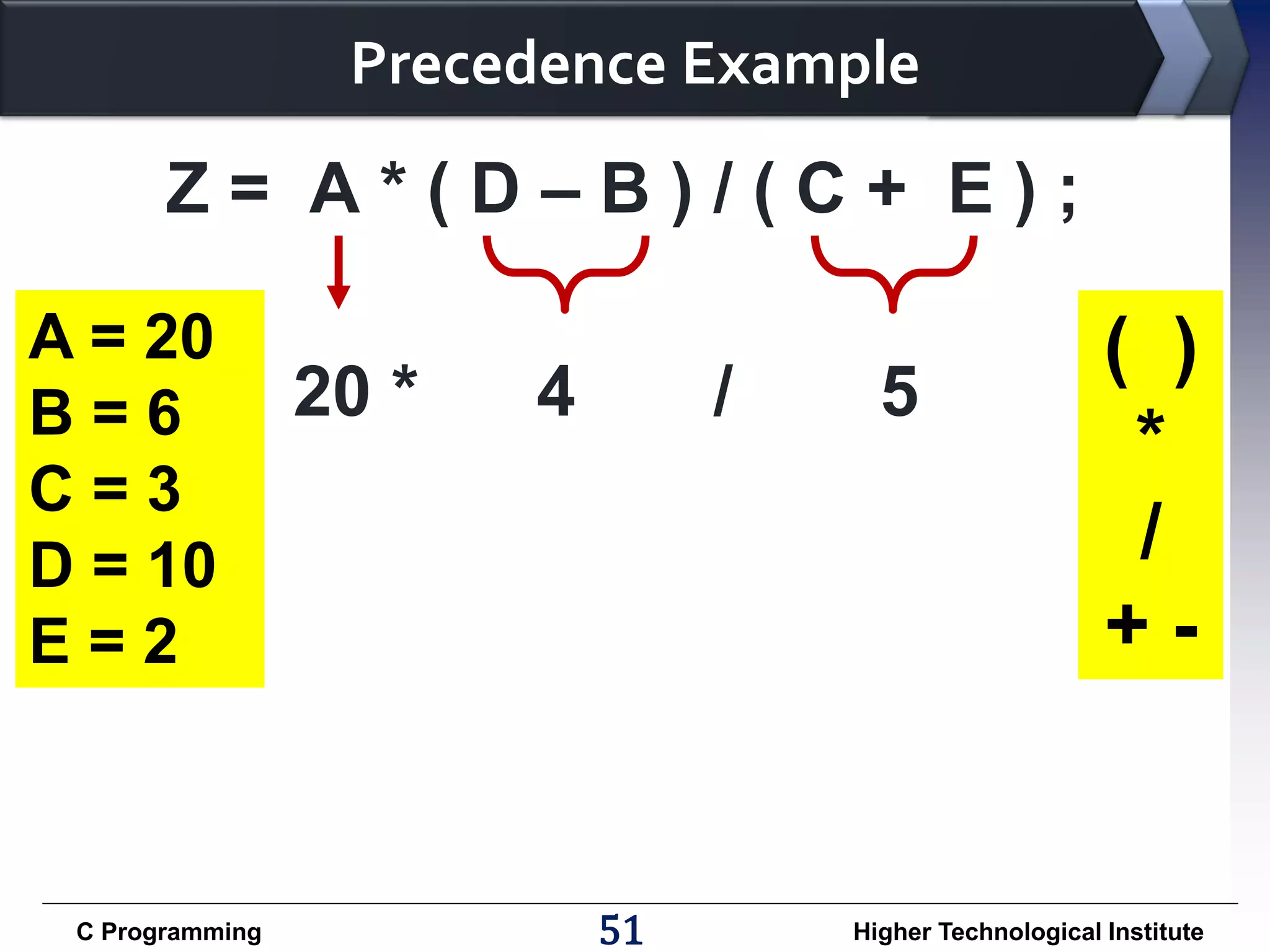 Precedence Example

Z = A * ( D – B ) / ( C + E ) ;

A = 20
B = 6
C = 3
D = 10
E = 2

20 * 4 / 5

( )
*
/
+ -

C Programming

51

Higher Technological Institute